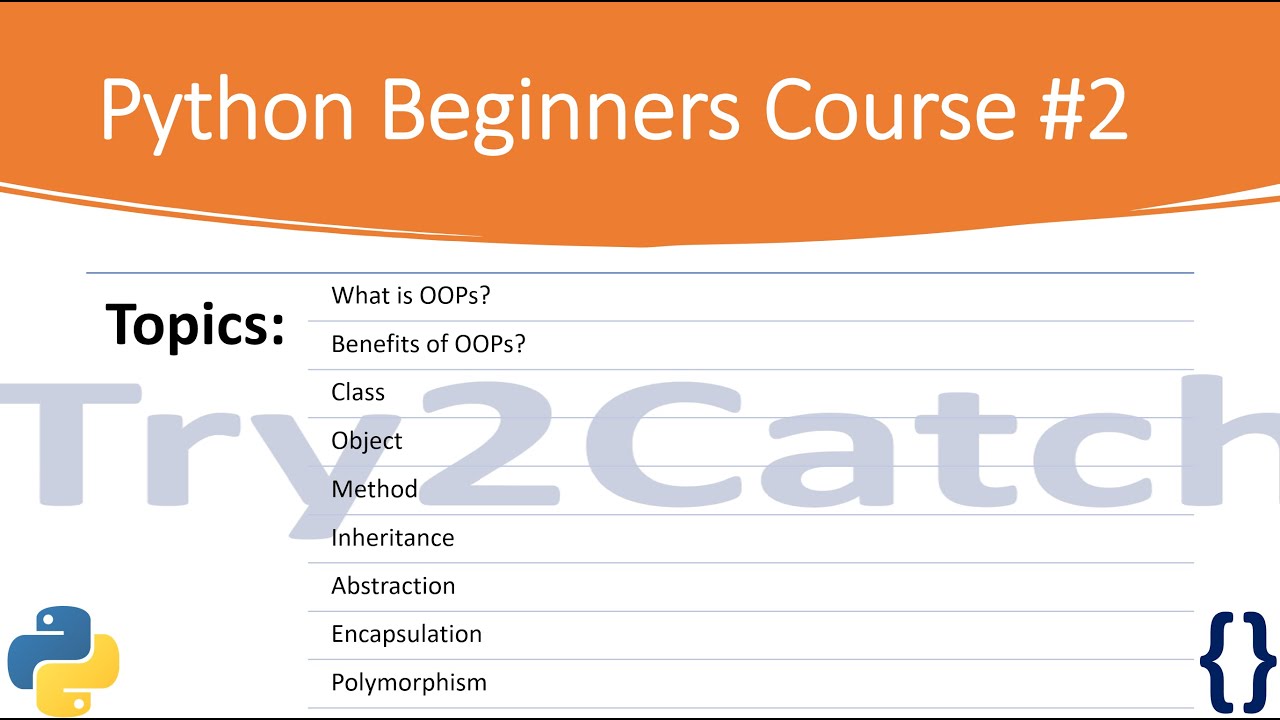 Python Beginners Course #2

Topics:

What is OOPs?

Benefits of OOPs?

Class

Object

Method

Inheritance

Abstraction

Encapsulation

Polymorphism

Try2Catch

{}